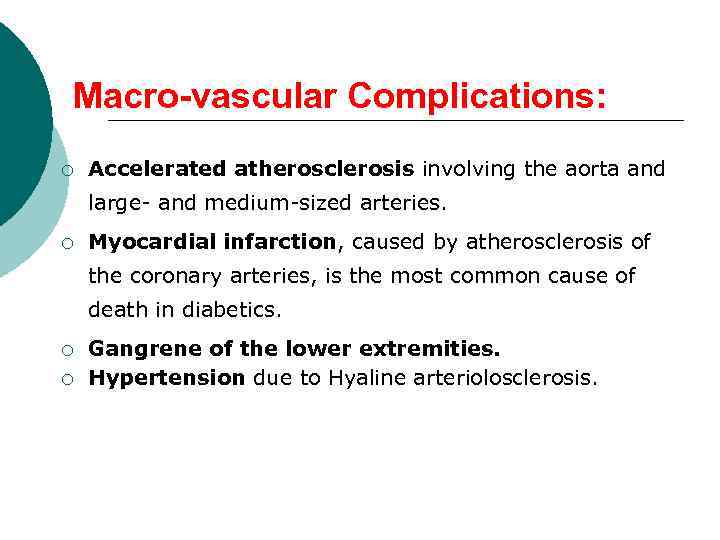 Macro-vascular Complications:

○ Accelerated atherosclerosis involving the aorta and large- and medium-sized arteries.

○ Myocardial infarction, caused by atherosclerosis of the coronary arteries, is the most common cause of death in diabetics.

○ Gangrene of the lower extremities.

○ Hypertension due to Hyaline arteriolosclerosis.